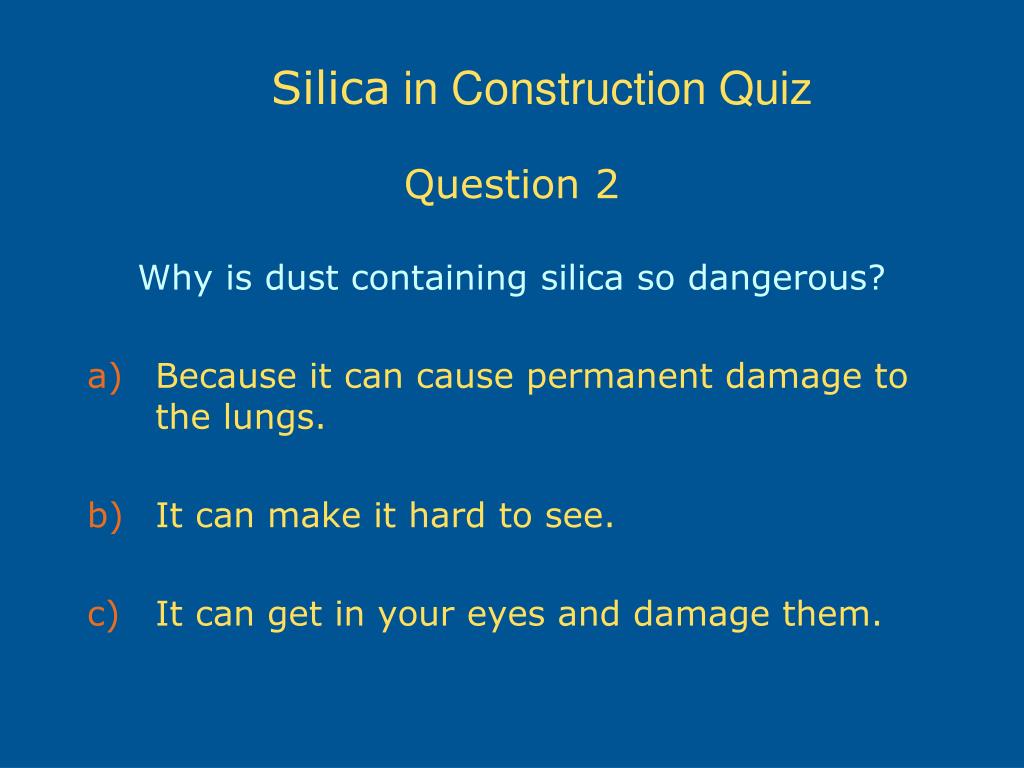 Silica in Construction Quiz

Question 2

Why is dust containing silica so dangerous?

a) Because it can cause permanent damage to the lungs.

b) It can make it hard to see.

c) It can get in your eyes and damage them.